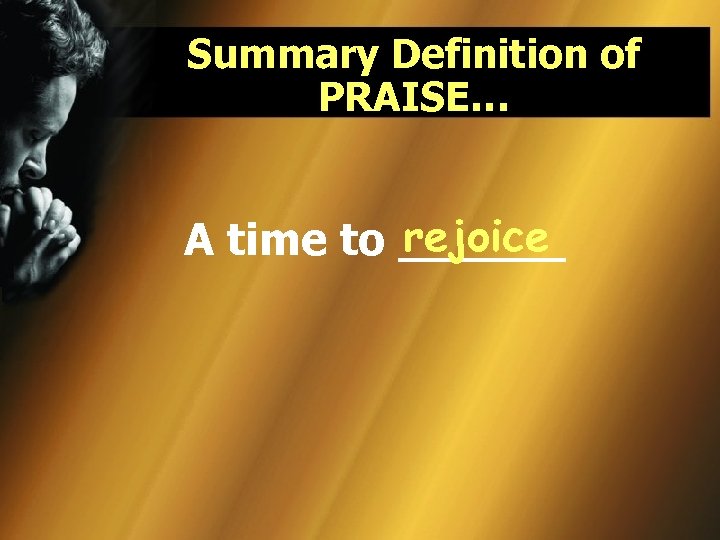 Summary Definition of PRAISE…

A time to rejoice